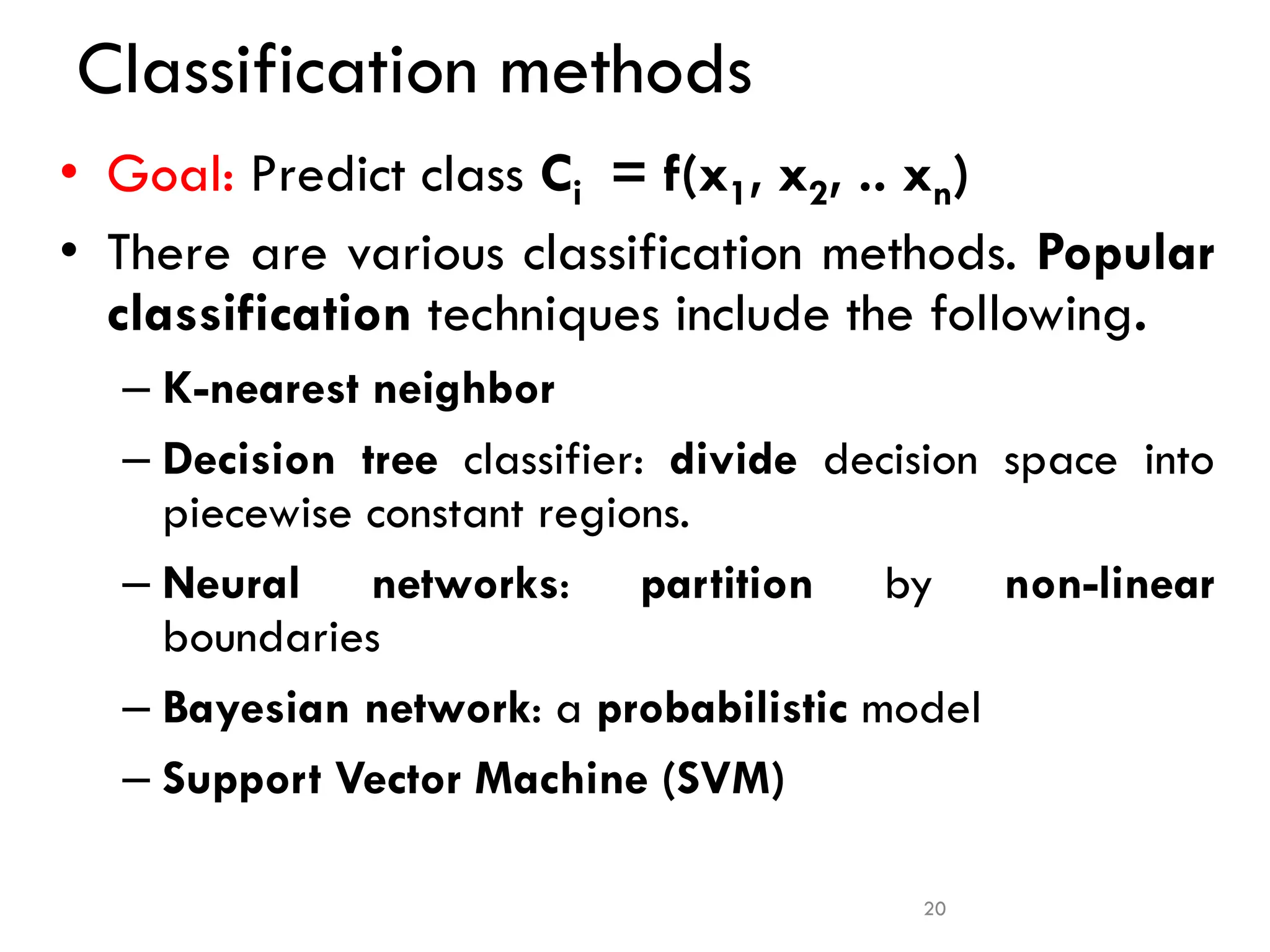 Classification methods

• Goal: Predict class $C_i = f(x_1, x_2, .. x_n)$

• There are various classification methods. Popular classification techniques include the following.

– K-nearest neighbor

– Decision tree classifier: divide decision space into piecewise constant regions.

– Neural networks: partition by non-linear boundaries

– Bayesian network: a probabilistic model

– Support Vector Machine (SVM)

20